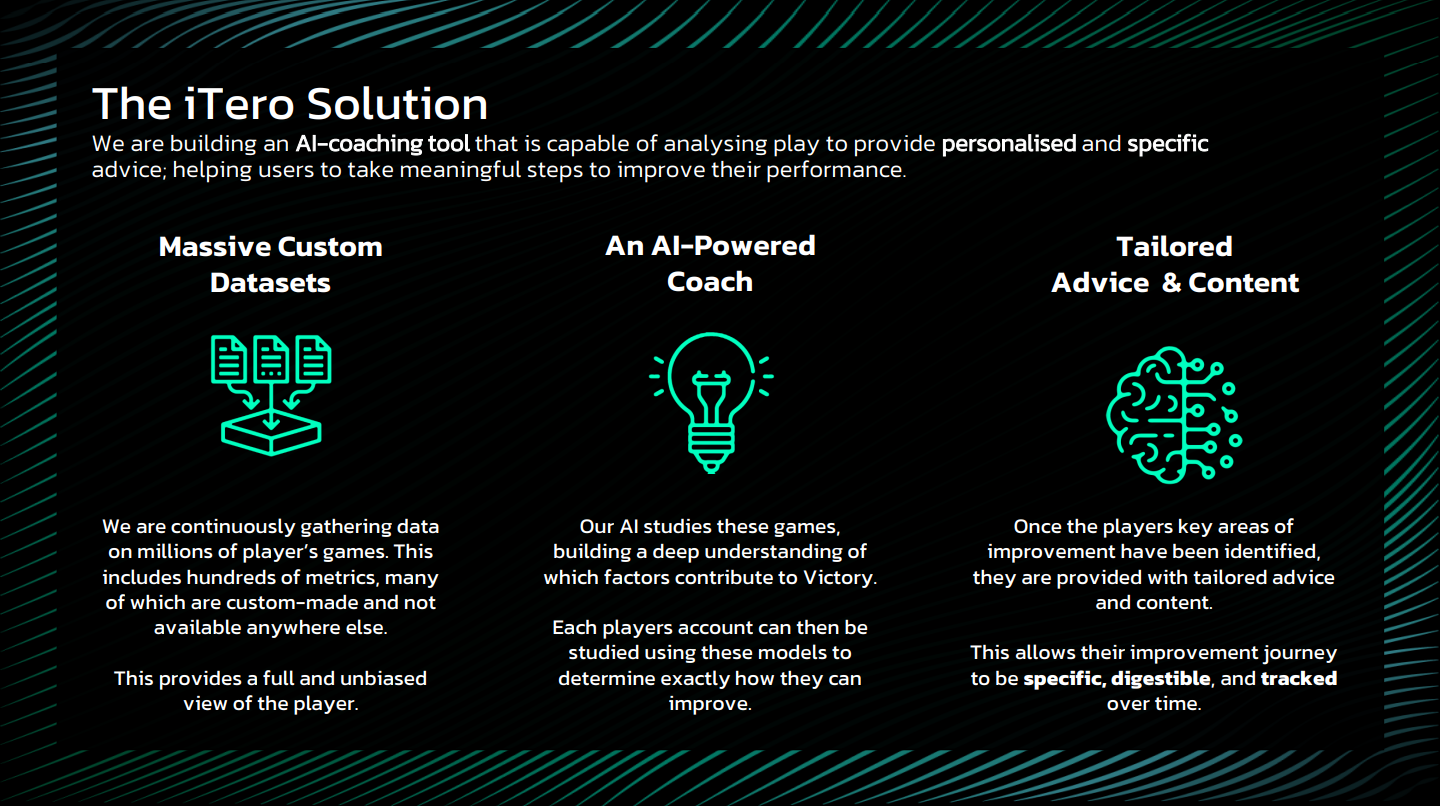 The iTero Solution

We are building an AI-coaching tool that is capable of analysing play to provide personalised and specific advice; helping users to take meaningful steps to improve their performance.

Massive Custom Datasets

We are continuously gathering data on millions of player's games. This includes hundreds of metrics, many of which are custom-made and not available anywhere else.

This provides a full and unbiased view of the player.

An AI-Powered Coach

Our AI studies these games, building a deep understanding of which factors contribute to Victory.

Each players account can then be studied using these models to determine exactly how they can improve.

Tailored Advice & Content

Once the players key areas of improvement have been identified, they are provided with tailored advice and content.

This allows their improvement journey to be specific, digestible, and tracked over time.